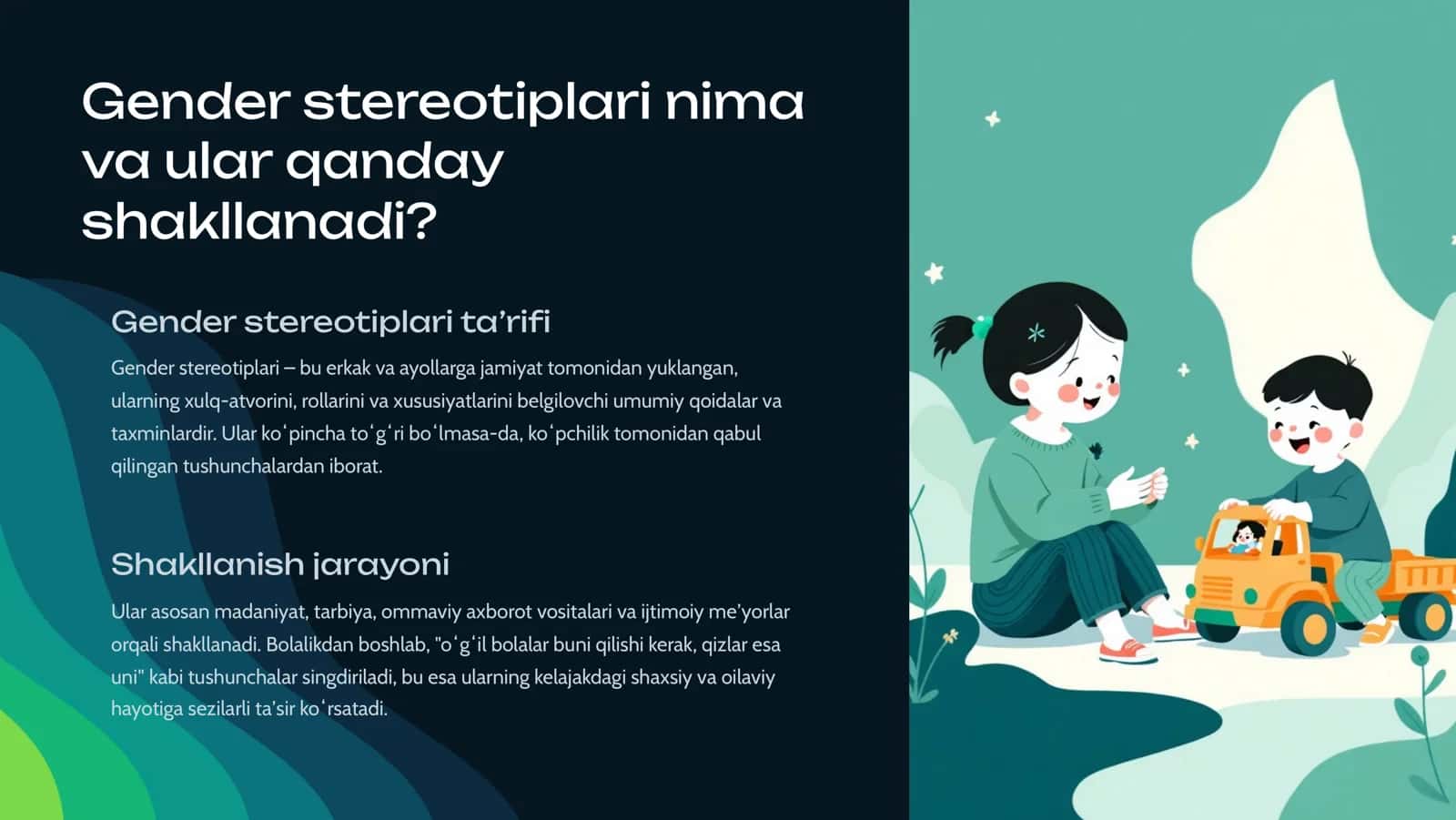 Gender stereotiplari nima va ular qanday shakllanadi?

Gender stereotiplari ta’rifi

Gender stereotiplari – bu erkak va ayollarga jamiyat tomonidan yuklangan, ularning xulq-atvorini, rollarini va xususiyatlarini belgilovchi umumiy qoidalar va taxminlardir. Ular koʻpincha toʻgʻri boʻlmasa-da, koʻpchilik tomonidan qabul qilingan tushunchalardan iborat.

Shakllanish jarayoni

Ular asosan madaniyat, tarbiya, ommaviy axborot vositalari va ijtimoiy me’yorlar orqali shakllanadi. Bolalikdan boshlab, "oʻgʻil bolalar buni qilishi kerak, qizlar esa uni" kabi tushunchalar singdiriladi, bu esa ularning kelajakdagi shaxsiy va oilaviy hayotiga sezilarli ta’sir koʻrsatadi.